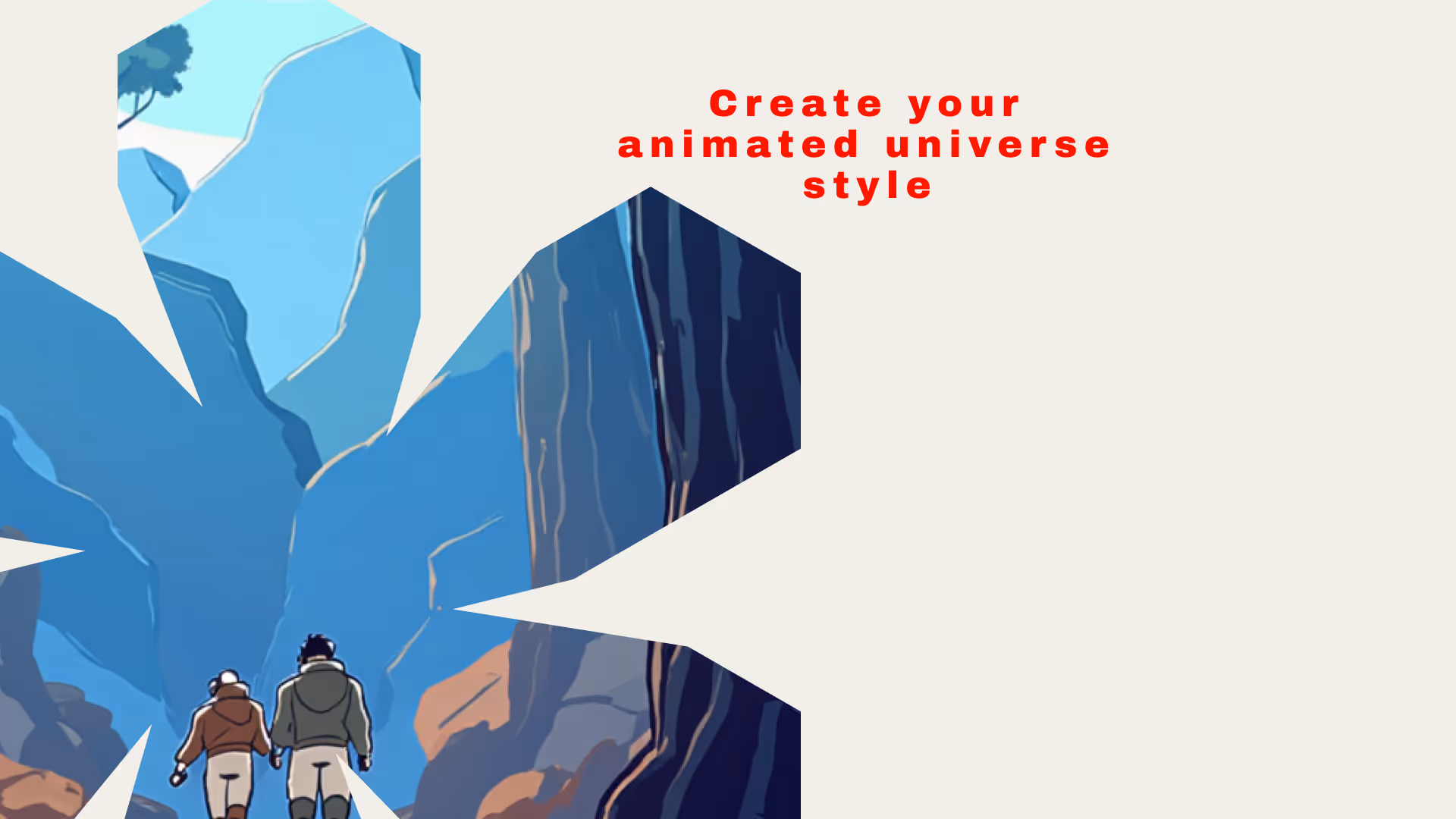 Create your animated universe style